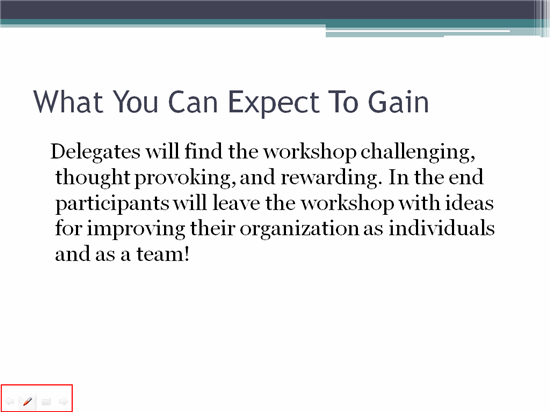 What You Can Expect To Gain

Delegates will find the workshop challenging, thought provoking, and rewarding. In the end participants will leave the workshop with ideas for improving their organization as individuals and as a team!